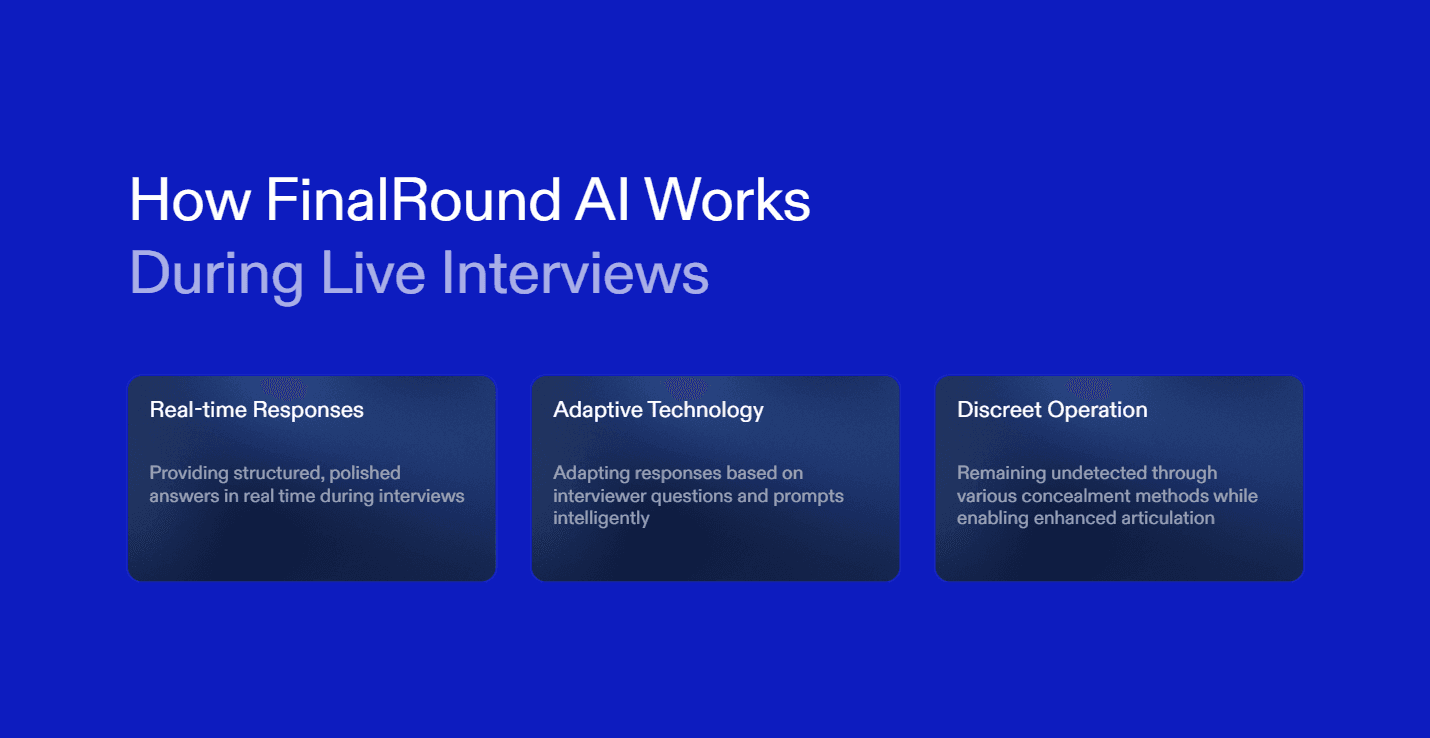 How FinalRound AI Works
During Live Interviews

Real-time Responses

Providing structured, polished answers in real time during interviews

Adaptive Technology

Adapting responses based on interviewer questions and prompts intelligently

Discreet Operation

Remaining undetected through various concealment methods while enabling enhanced articulation